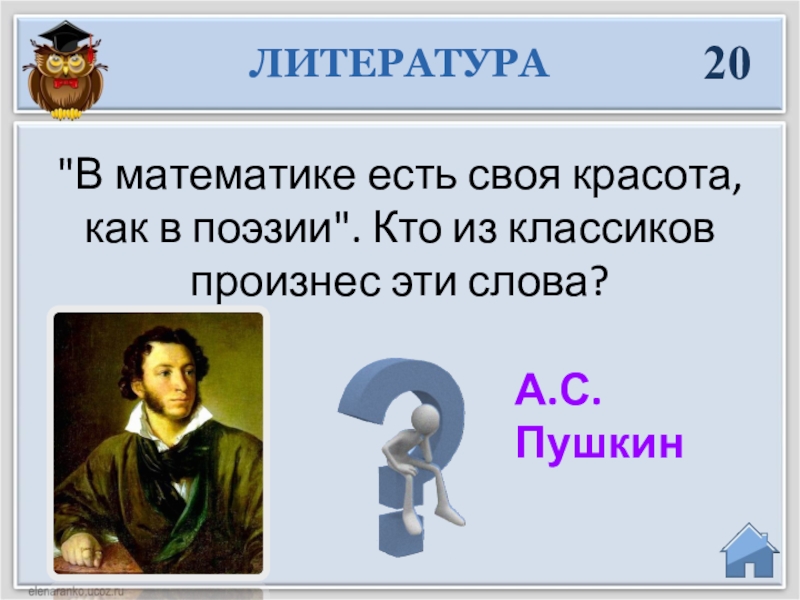 ЛИТЕРАТУРА 20

"В математике есть своя красота, как в поэзии". Кто из классиков произнес эти слова?

А.С. Пушкин

elenaranko.ucoz.ru